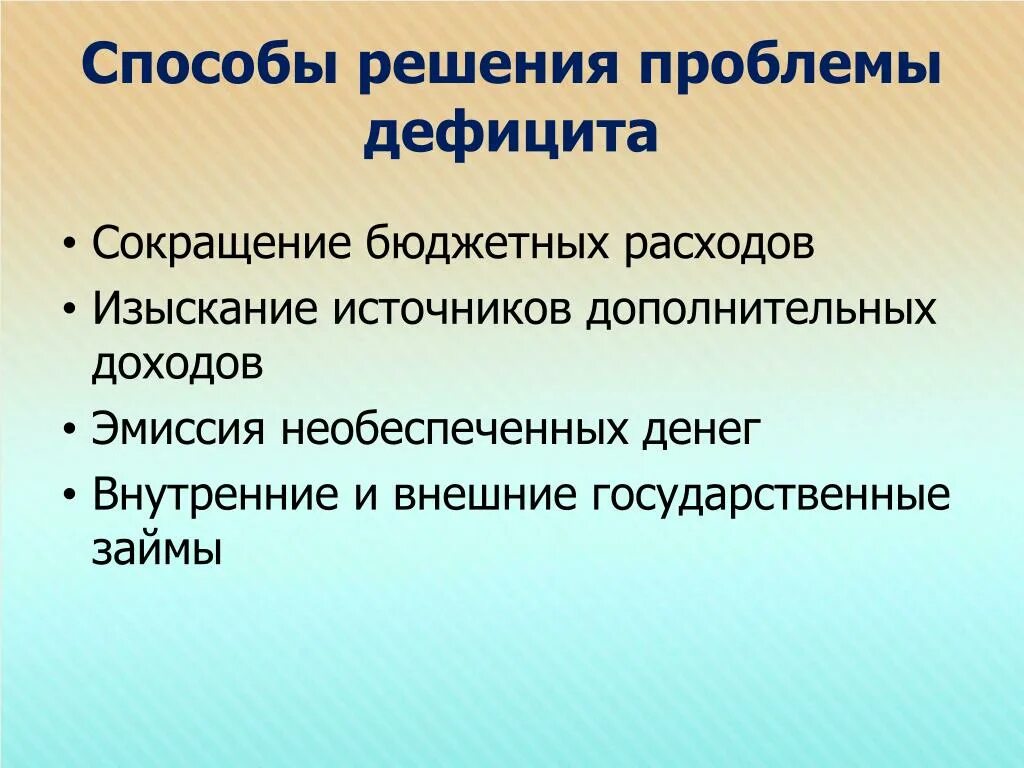 Способы решения проблемы дефицита

• Сокращение бюджетных расходов
• Изыскание источников дополнительных доходов
• Эмиссия необеспеченных денег
• Внутренние и внешние государственные займы